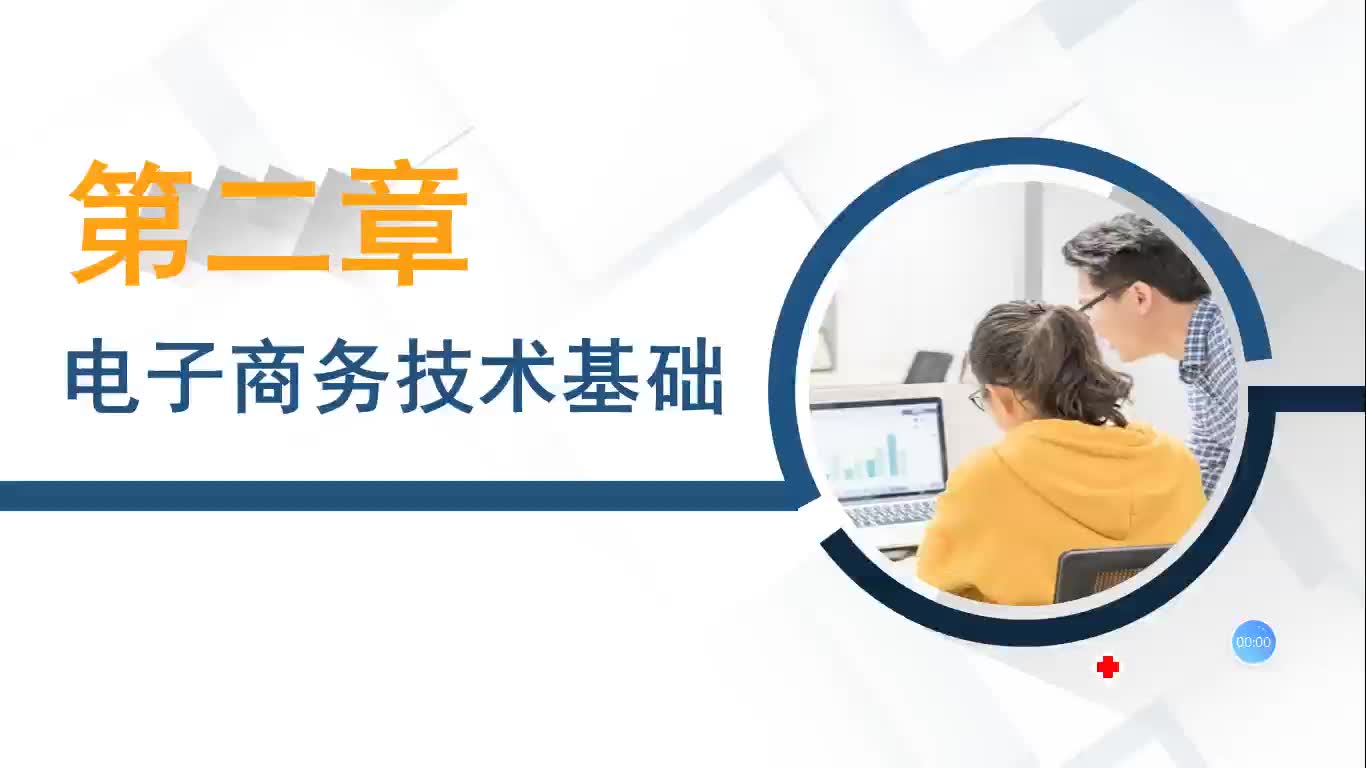 第二章

电子商务技术基础

00:00